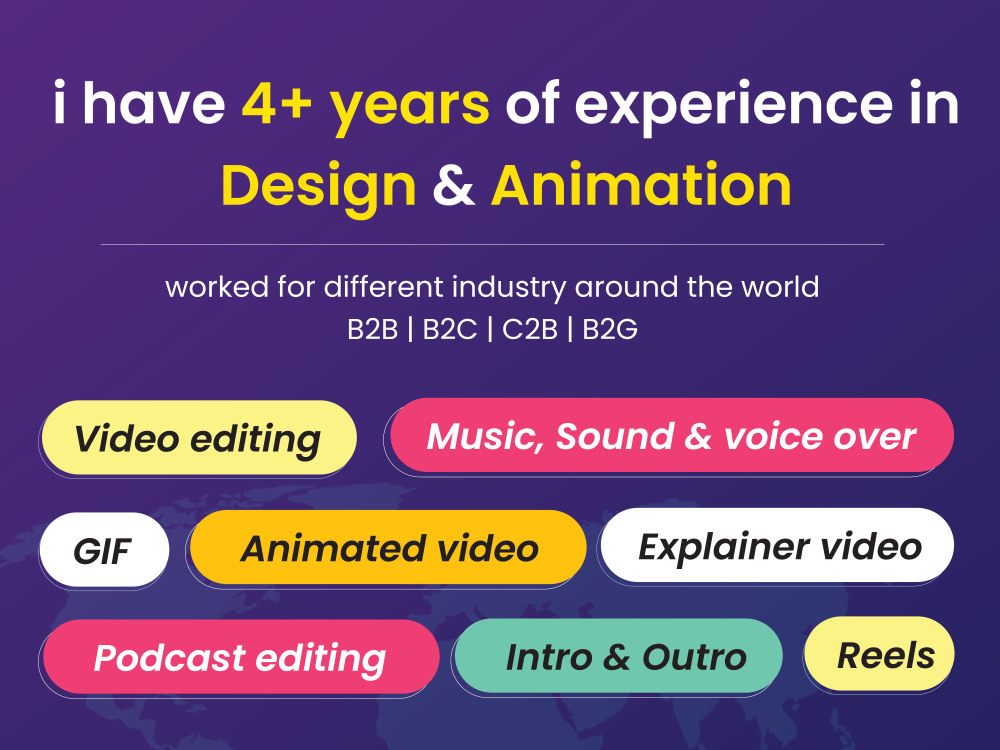 i have 4+ years of experience in Design & Animation

worked for different industry around the world
B2B | B2C | C2B | B2G

Video editing

Music, Sound & voice over

GIF

Animated video

Explainer video

Podcast editing

Intro & Outro

Reels